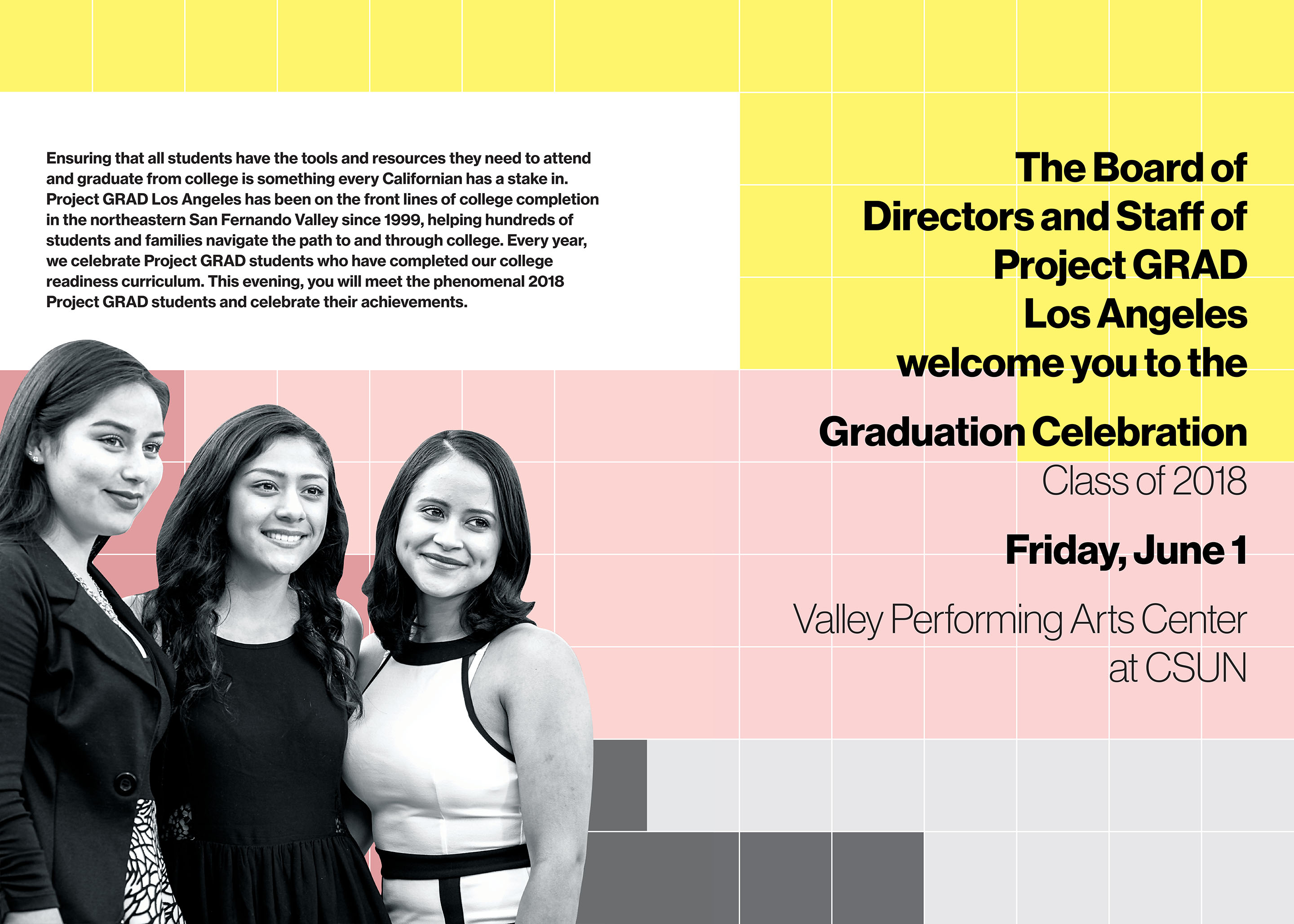 Ensuring that all students have the tools and resources they need to attend and graduate from college is something every Californian has a stake in. Project GRAD Los Angeles has been on the front lines of college completion in the northeastern San Fernando Valley since 1999, helping hundreds of students and families navigate the path to and through college. Every year, we celebrate Project GRAD students who have completed our college readiness curriculum. This evening, you will meet the phenomenal 2018 Project GRAD students and celebrate their achievements.

The Board of Directors and Staff of Project GRAD Los Angeles welcome you to the

Graduation Celebration
Class of 2018

Friday, June 1

Valley Performing Arts Center at CSUN